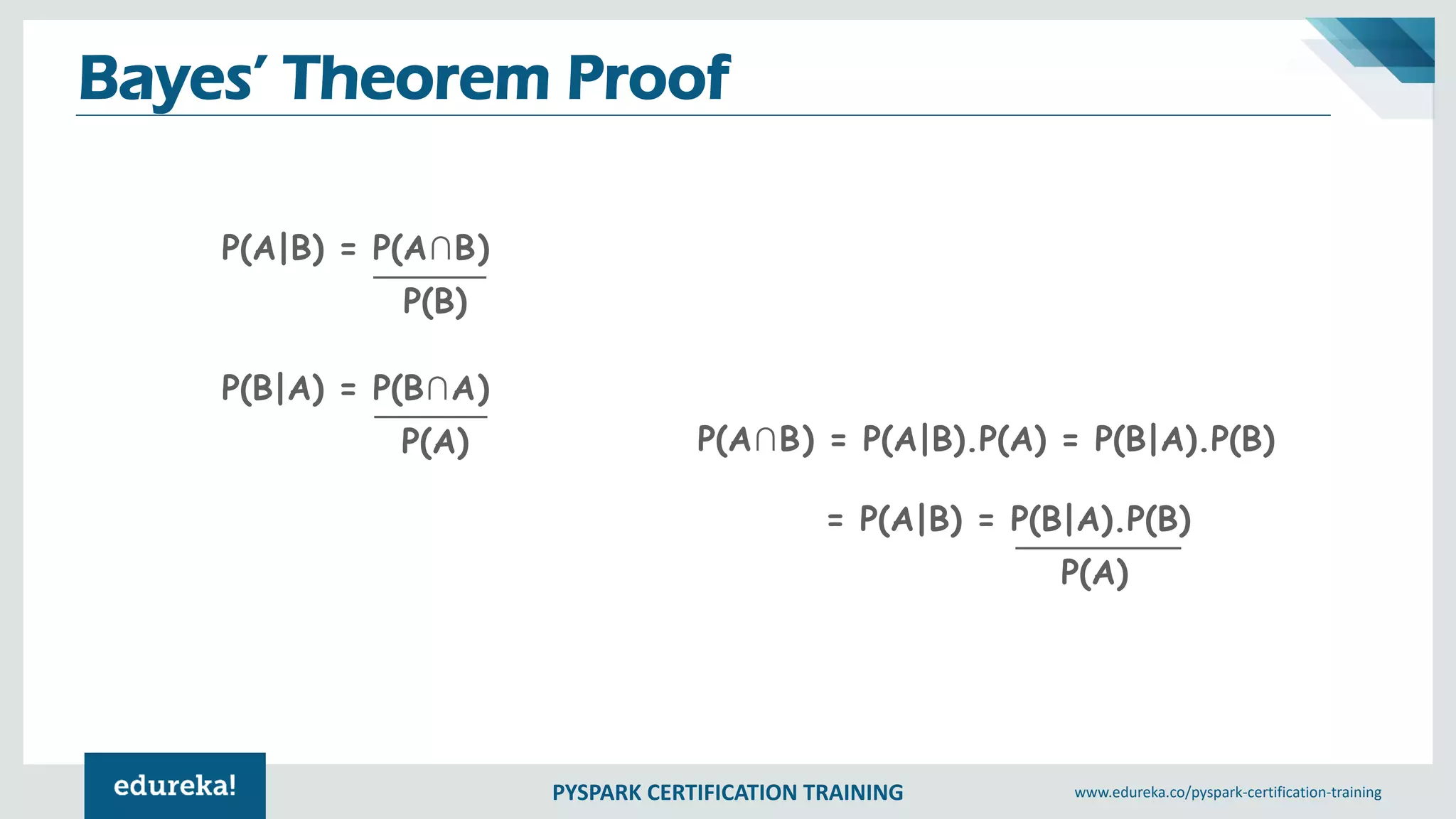 Bayes' Theorem Proof

$P(A|B) = \frac{P(A \cap B)}{P(B)}$

$P(B|A) = \frac{P(B \cap A)}{P(A)}$

$P(A \cap B) = P(A|B).P(A) = P(B|A).P(B)$

$= P(A|B) = \frac{P(B|A).P(B)}{P(A)}$

edureka!

PYSPARK CERTIFICATION TRAINING

www.edureka.co/pyspark-certification-training